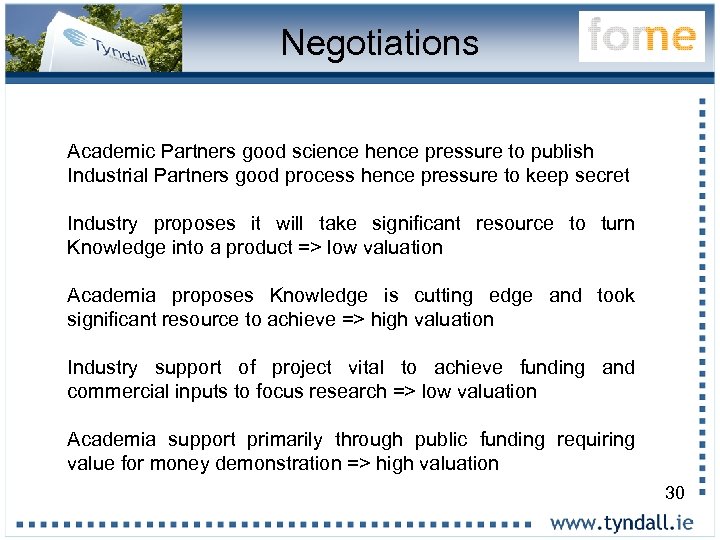 Tyndall

Negotiations

fome

Academic Partners good science hence pressure to publish
Industrial Partners good process hence pressure to keep secret

Industry proposes it will take significant resource to turn Knowledge into a product => low valuation

Academia proposes Knowledge is cutting edge and took significant resource to achieve => high valuation

Industry support of project vital to achieve funding and commercial inputs to focus research => low valuation

Academia support primarily through public funding requiring value for money demonstration => high valuation

30

www.tyndall.ie